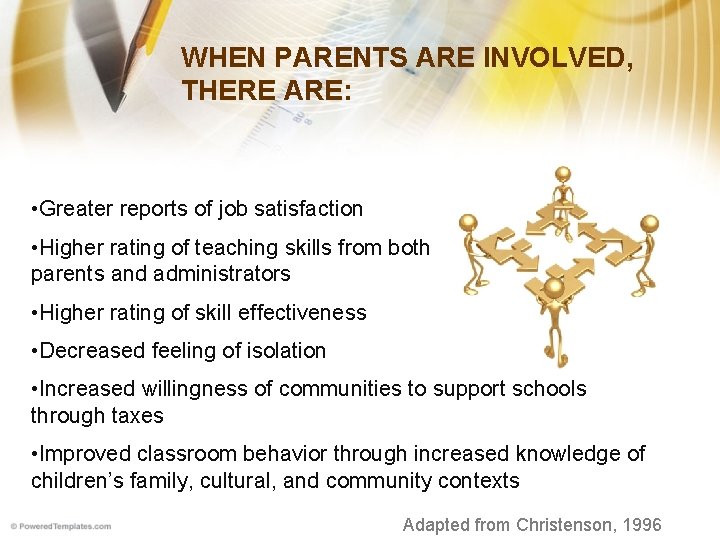 WHEN PARENTS ARE INVOLVED, THERE ARE:

•Greater reports of job satisfaction

•Higher rating of teaching skills from both parents and administrators

•Higher rating of skill effectiveness

•Decreased feeling of isolation

•Increased willingness of communities to support schools through taxes

•Improved classroom behavior through increased knowledge of children's family, cultural, and community contexts

© PoweredTemplates.com

Adapted from Christenson, 1996